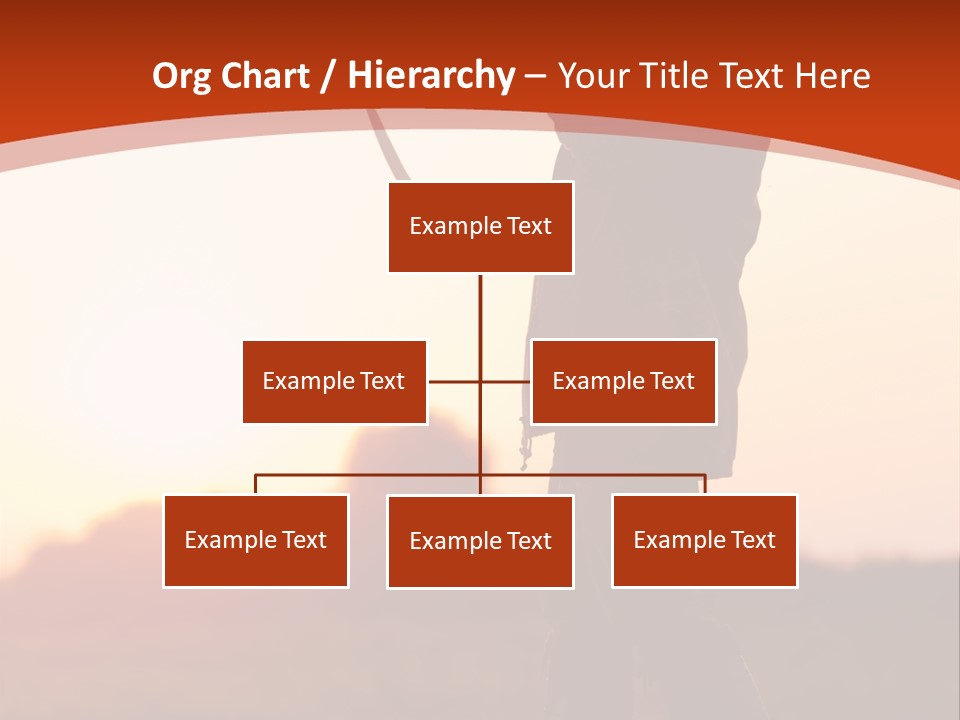 Org Chart / Hierarchy – Your Title Text Here

Example Text

Example Text

Example Text

Example Text

Example Text

Example Text